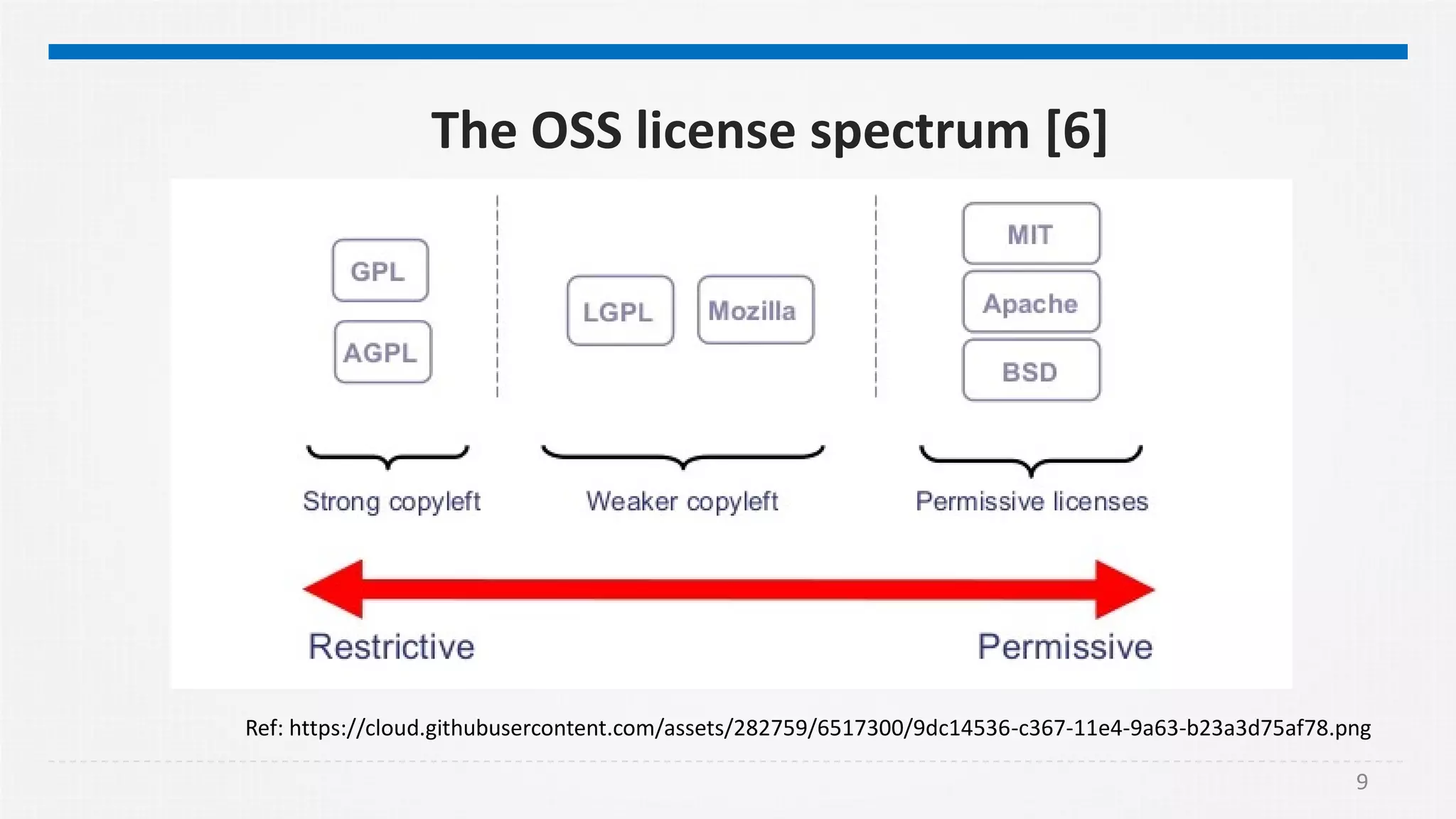 The OSS license spectrum [6]

GPL

AGPL

LGPL

Mozilla

MIT

Apache

BSD

Strong copyleft

Weaker copyleft

Permissive licenses

Restrictive

Permissive

Ref: https://cloud.githubusercontent.com/assets/282759/6517300/9dc14536-c367-11e4-9a63-b23a3d75af78.png

9